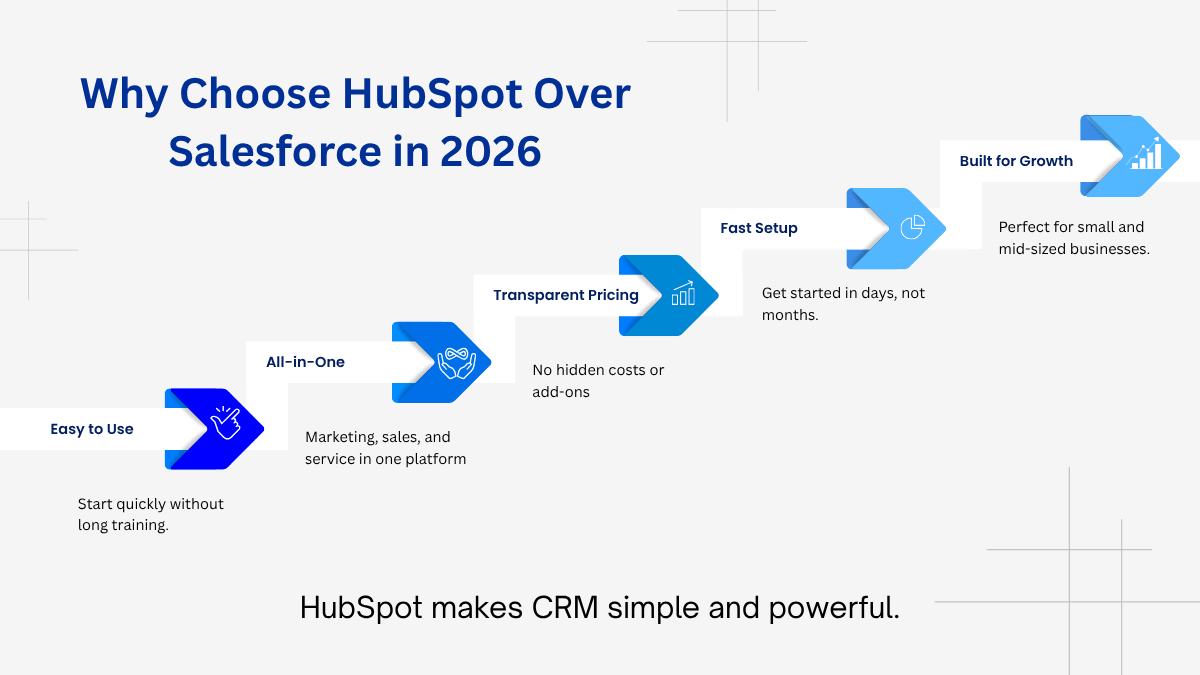 Why Choose HubSpot Over Salesforce in 2026

Easy to Use

Start quickly without long training.

All-in-One

Marketing, sales, and service in one platform

Transparent Pricing

No hidden costs or add-ons

Fast Setup

Get started in days, not months.

Built for Growth

Perfect for small and mid-sized businesses.

HubSpot makes CRM simple and powerful.